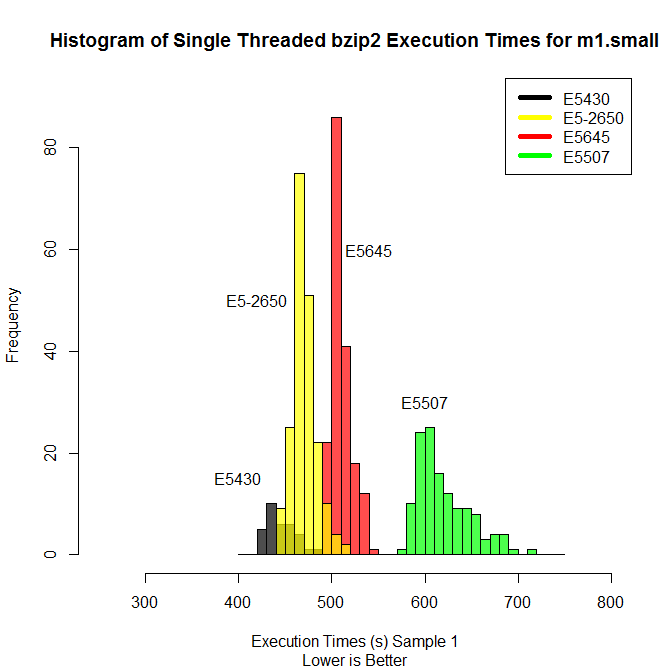 Histogram of Single Threaded bzip2 Execution Times for m1.small

E5430
E5-2650
E5645
E5507

Frequency

0
20
40
60
80

E5645
E5-2650
E5507
E5430

300
400
500
600
700
800

Execution Times (s) Sample 1
Lower is Better